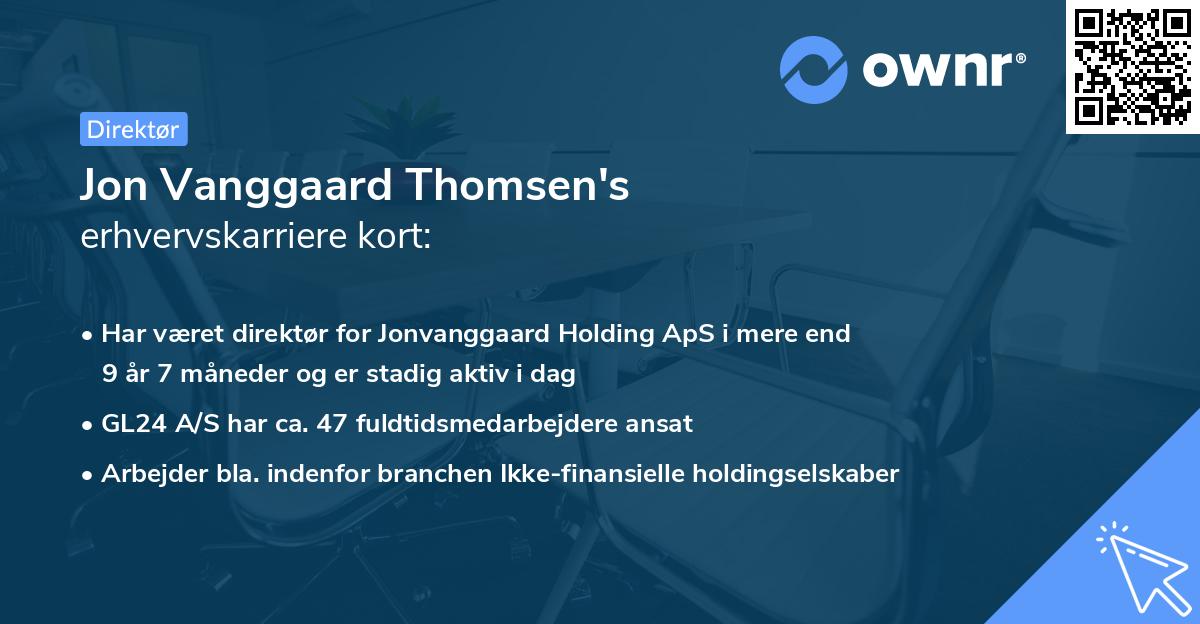 ownr®

Direktør

Jon Vanggaard Thomsen's
erhvervskarriere kort:

• Har været direktør for Jonvanggaard Holding ApS i mere end 9 år 7 måneder og er stadig aktiv i dag

• GL24 A/S har ca. 47 fuldtidsmedarbejdere ansat

• Arbejder bla. indenfor branchen Ikke-finansielle holdingselskaber